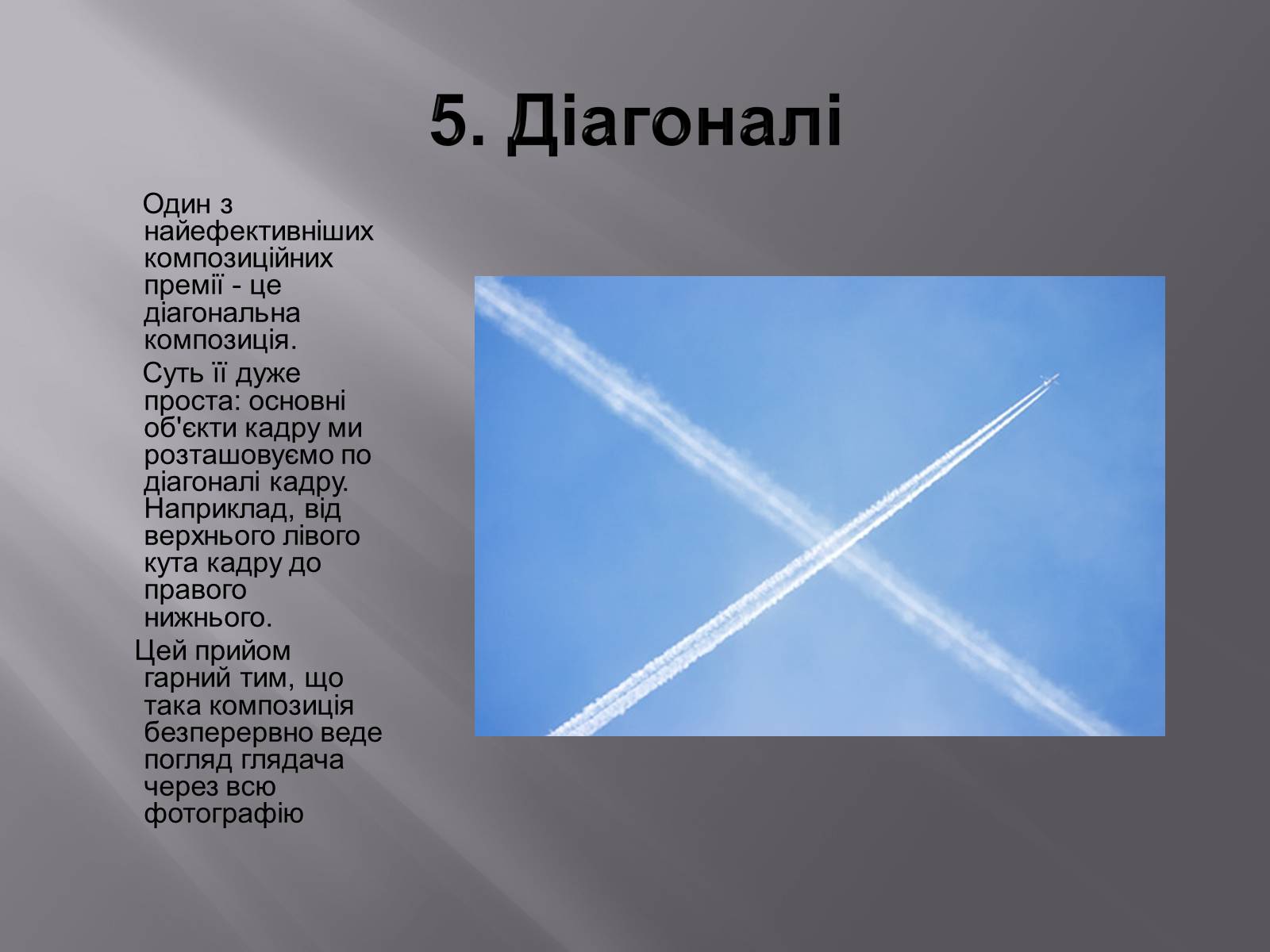 5. Діагоналі

Один з найефективніших композиційних премії - це діагональна композиція.

Суть її дуже проста: основні об'єкти кадру ми розташовуємо по діагоналі кадру. Наприклад, від верхнього лівого кута кадру до правого нижнього.

Цей прийом гарний тим, що така композиція безперервно веде погляд глядача через всю фотографію